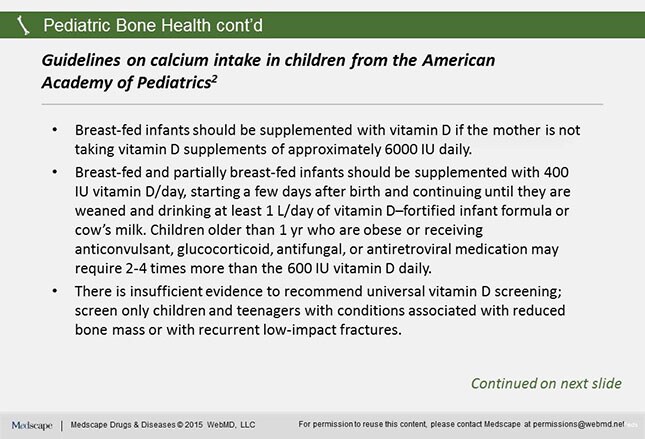 Pediatric Bone Health cont'd

Guidelines on calcium intake in children from the American Academy of Pediatrics$^2$

• Breast-fed infants should be supplemented with vitamin D if the mother is not taking vitamin D supplements of approximately 6000 IU daily.

• Breast-fed and partially breast-fed infants should be supplemented with 400 IU vitamin D/day, starting a few days after birth and continuing until they are weaned and drinking at least 1 L/day of vitamin D–fortified infant formula or cow's milk. Children older than 1 yr who are obese or receiving anticonvulsant, glucocorticoid, antifungal, or antiretroviral medication may require 2-4 times more than the 600 IU vitamin D daily.

• There is insufficient evidence to recommend universal vitamin D screening; screen only children and teenagers with conditions associated with reduced bone mass or with recurrent low-impact fractures.

Continued on next slide

Medscape | Medscape Drugs & Diseases © 2015 WebMD, LLC

For permission to reuse this content, please contact Medscape at permissions@webmd.net